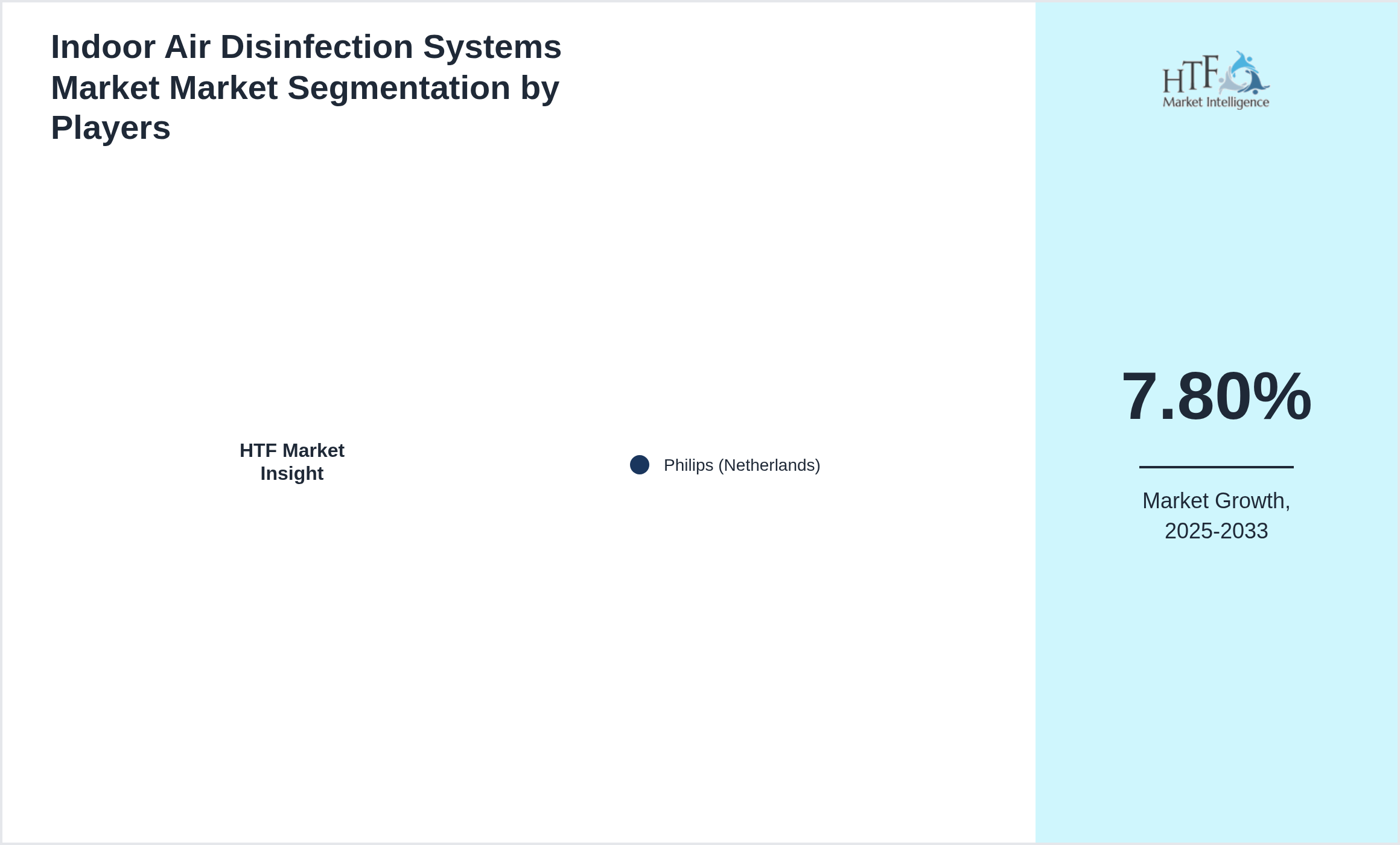 Indoor Air Disinfection Systems Market Market Segmentation by Players

HTF Market Insight

Philips (Netherlands)

HTF Market Intelligence

7.80%

Market Growth, 2025-2033